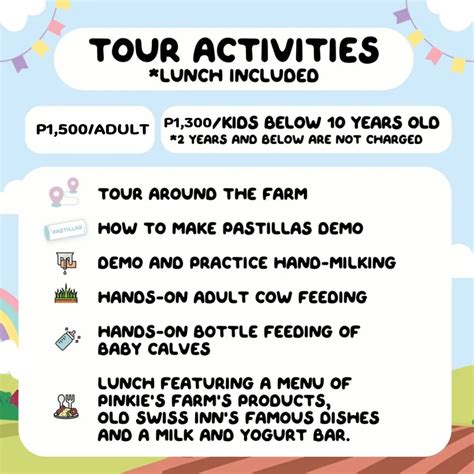 TOUR ACTIVITIES
*LUNCH INCLUDED

P1,500/ADULT

P1,300/KIDS BELOW 10 YEARS OLD
*2 YEARS AND BELOW ARE NOT CHARGED

TOUR AROUND THE FARM

PASTILLAS

HOW TO MAKE PASTILLAS DEMO

DEMO AND PRACTICE HAND-MILKING

HANDS-ON ADULT COW FEEDING

HANDS-ON BOTTLE FEEDING OF BABY CALVES

LUNCH FEATURING A MENU OF PINKIE'S FARM'S PRODUCTS, OLD SWISS INN'S FAMOUS DISHES AND A MILK AND YOGURT BAR.